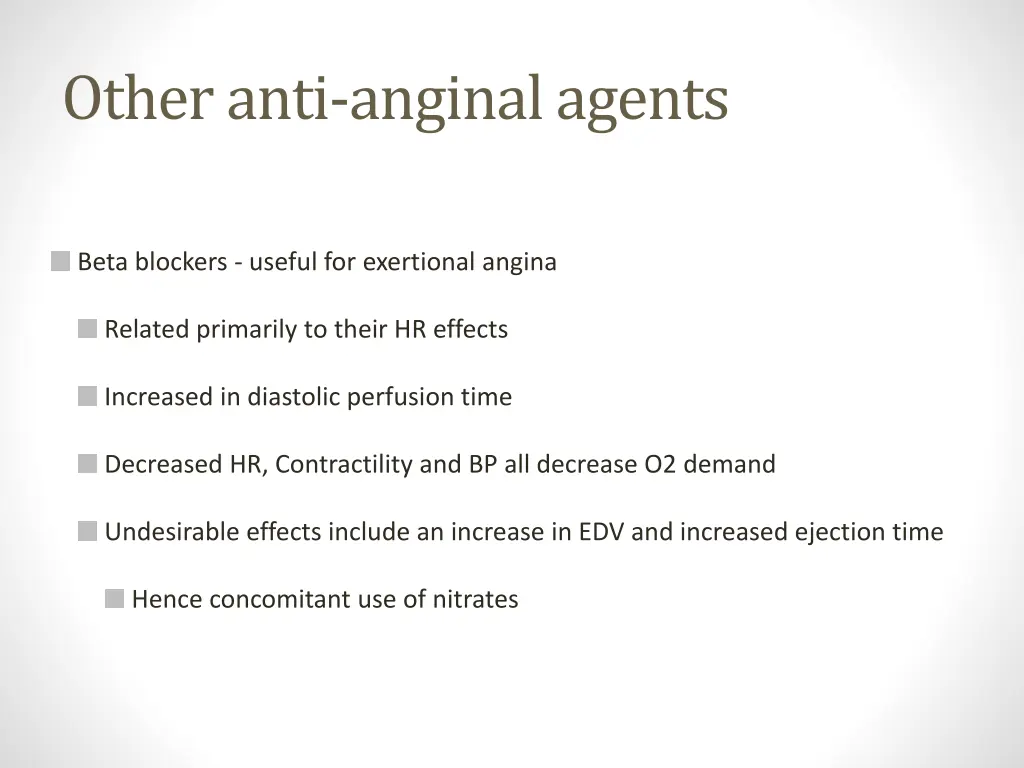 Other anti-anginal agents

Beta blockers - useful for exertional angina

Related primarily to their HR effects

Increased in diastolic perfusion time

Decreased HR, Contractility and BP all decrease O2 demand

Undesirable effects include an increase in EDV and increased ejection time

Hence concomitant use of nitrates